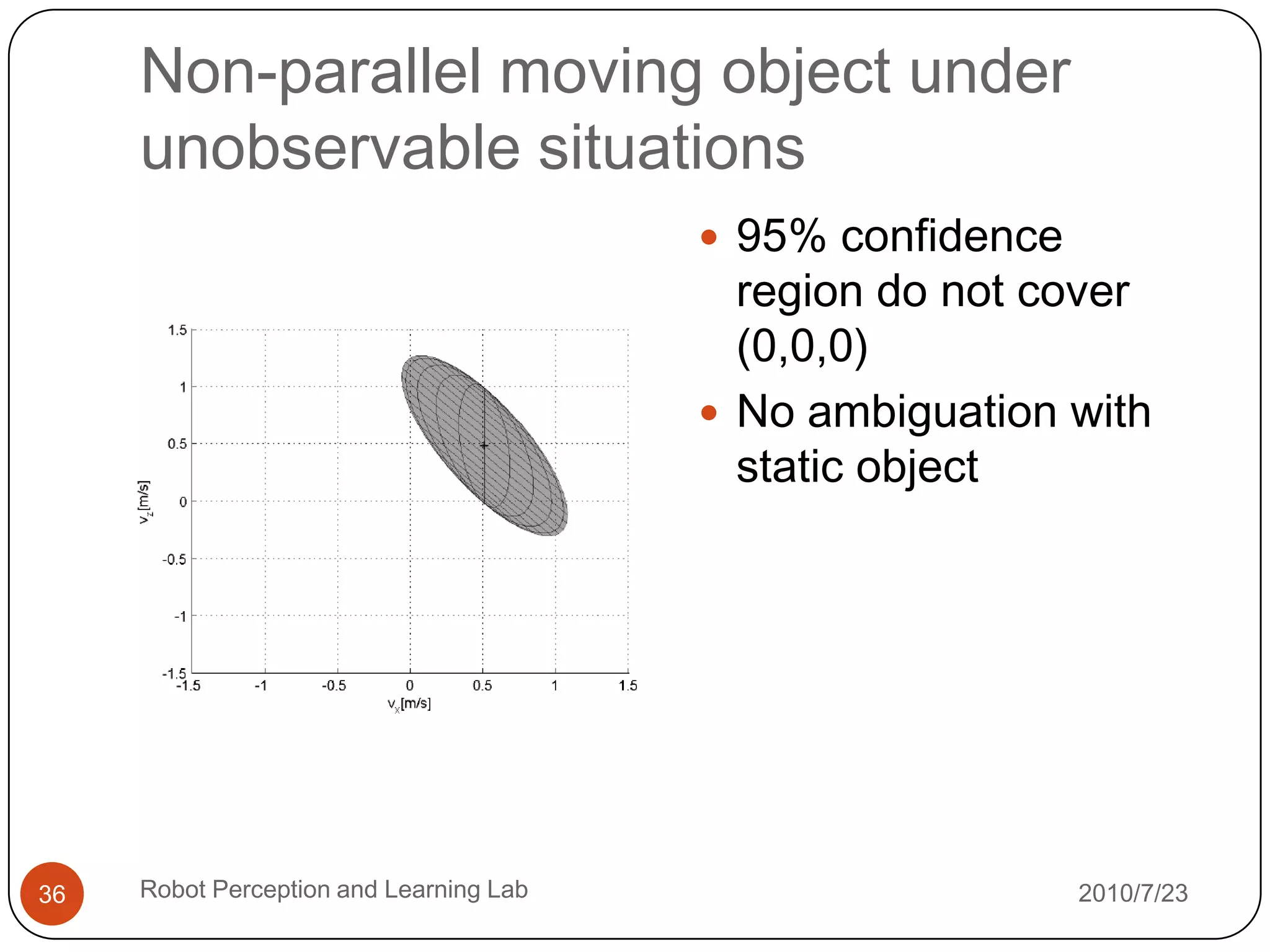 Non-parallel moving object under unobservable situations

1.5
1
0.5
0
-0.5
-1
-1.5
$v_z$[m/s]
-1.5
-1
-0.5
0
0.5
1
1.5
$v_x$[m/s]

• 95% confidence region do not cover (0,0,0)
• No ambiguation with static object

36
Robot Perception and Learning Lab
2010/7/23